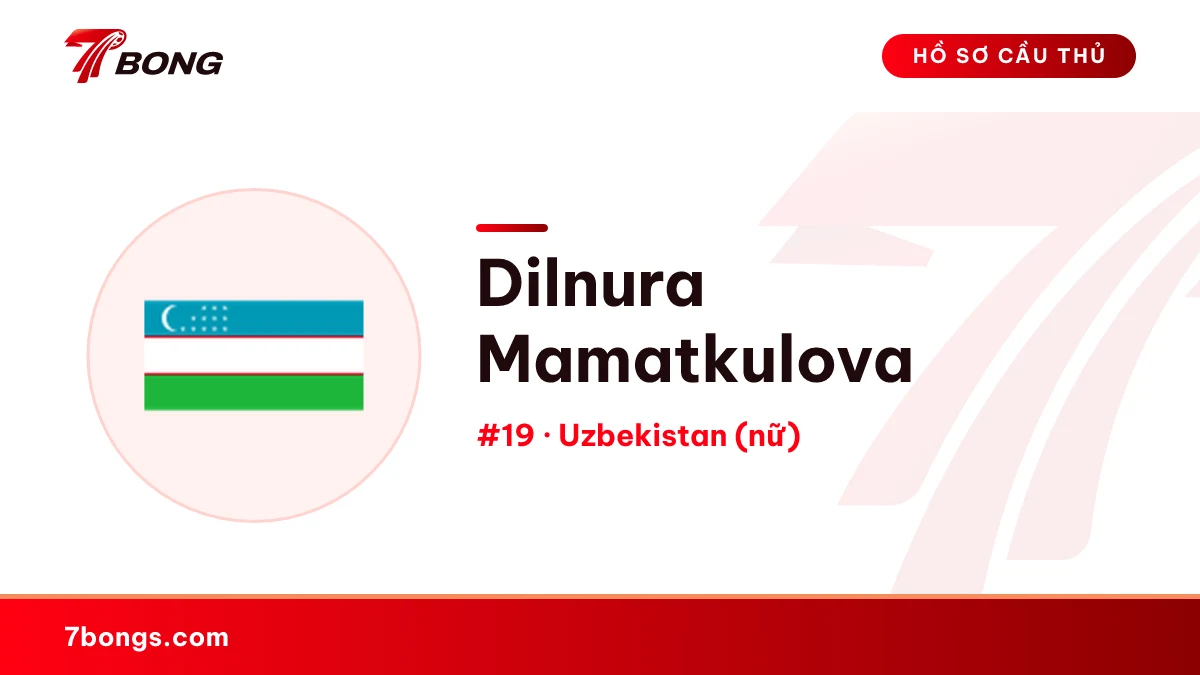 7BONG

HỒ SƠ CẦU THỦ

Dilnura Mamatkulova

#19 · Uzbekistan (nữ)

7bongs.com